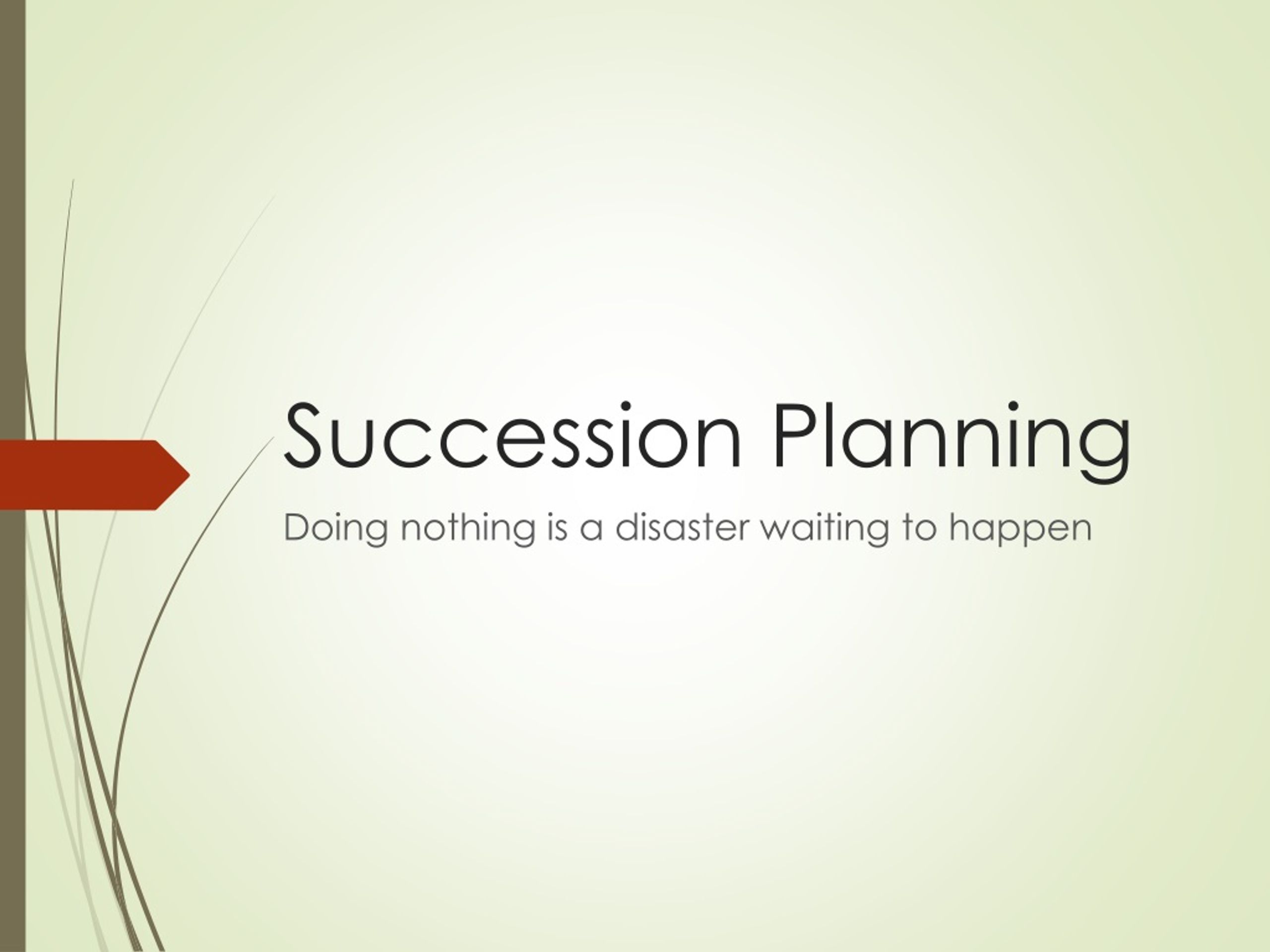 Succession Planning

Doing nothing is a disaster waiting to happen